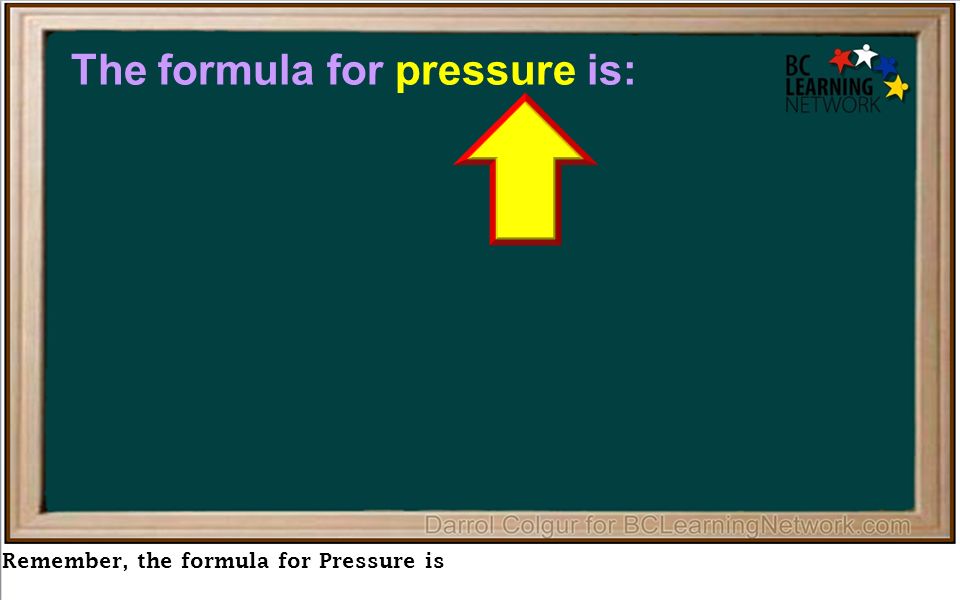 The formula for pressure is:

BC LEARNING NETWORK

Darrol Colgur for BCLearningNetwork.com

Remember, the formula for Pressure is